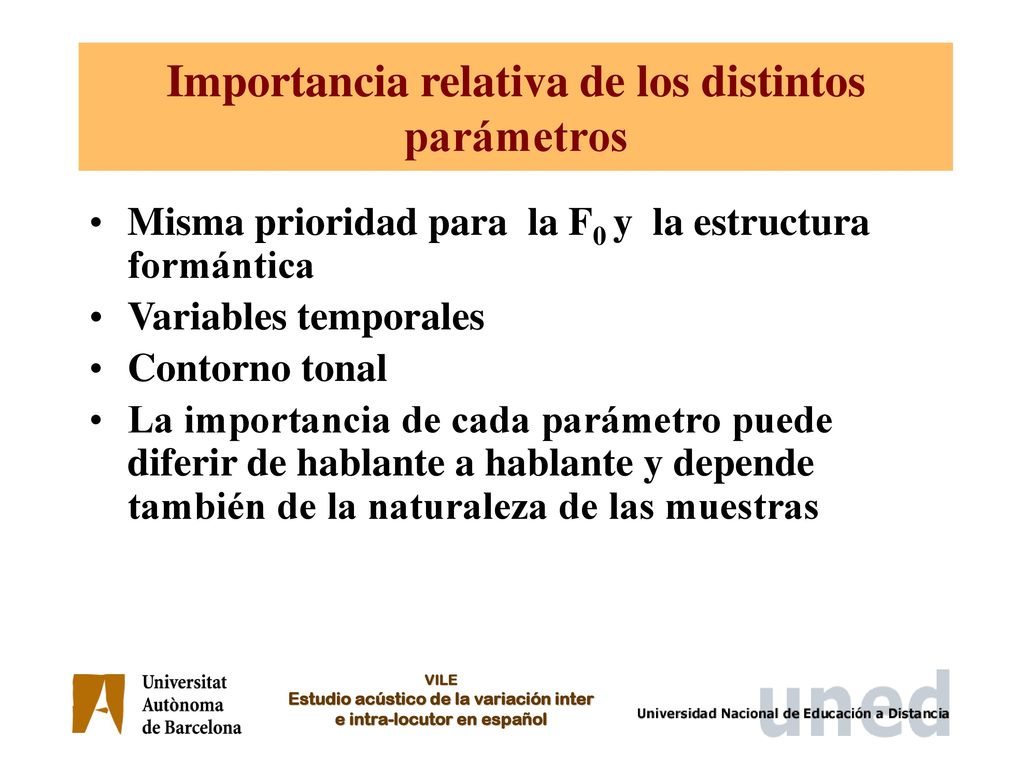 Importancia relativa de los distintos parámetros

• Misma prioridad para la $F_0$ y la estructura formántica
• Variables temporales
• Contorno tonal
• La importancia de cada parámetro puede diferir de hablante a hablante y depende también de la naturaleza de las muestras

Universitat Autònoma de Barcelona

VILE
Estudio acústico de la variación inter e intra-locutor en español

uned
Universidad Nacional de Educación a Distancia